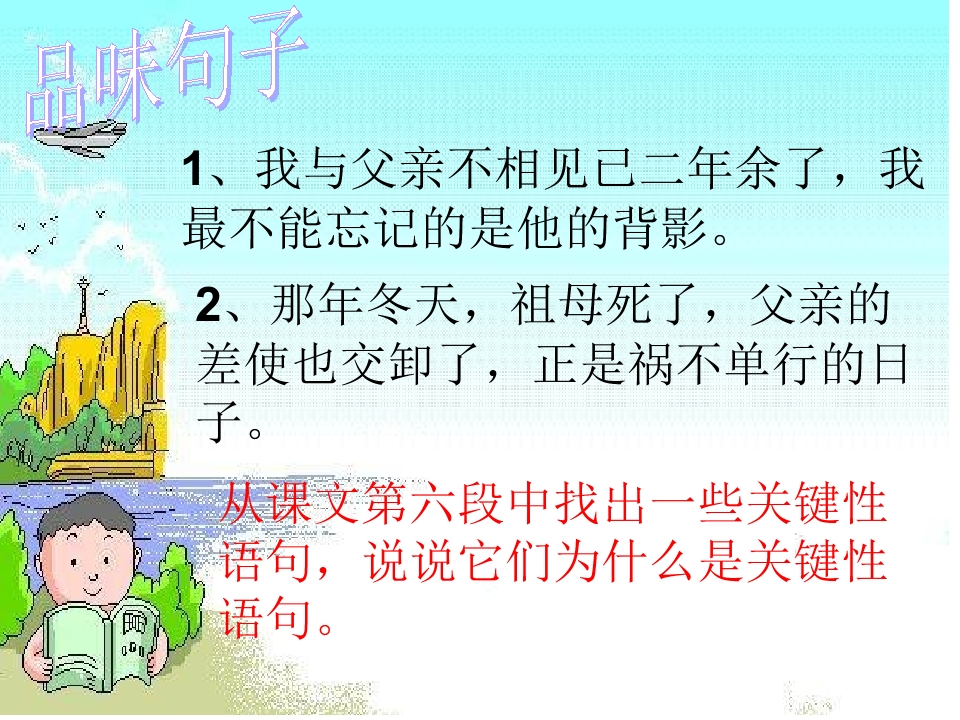 品味句子

1、我与父亲不相见已二年余了，我最不能忘记的是他的背影。

2、那年冬天，祖母死了，父亲的差使也交卸了，正是祸不单行的日子。

从课文第六段中找出一些关键性语句，说说它们为什么是关键性语句。